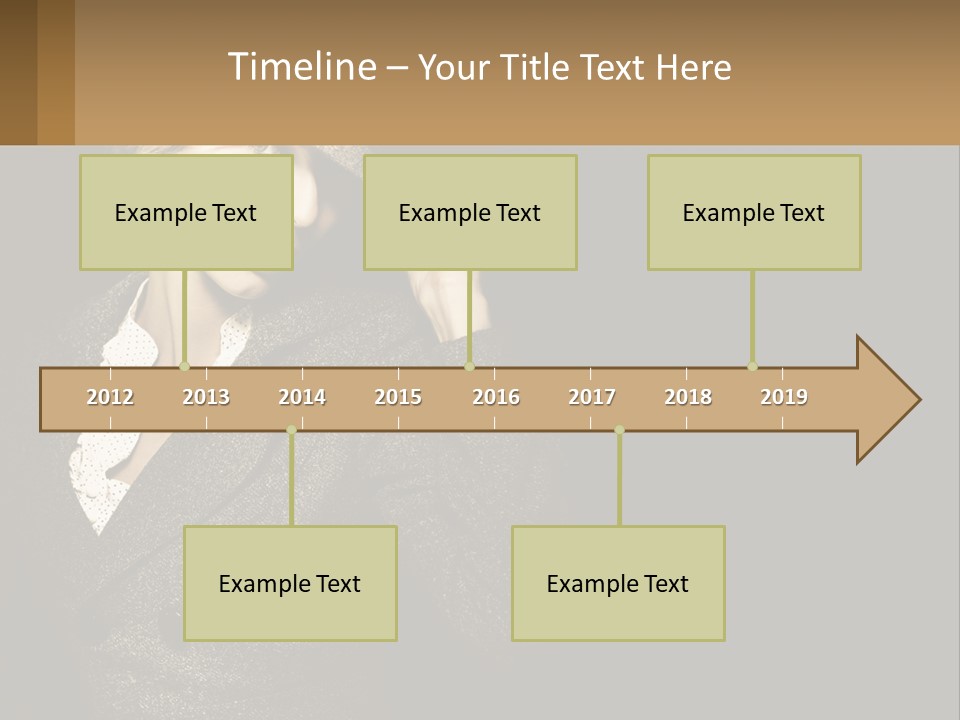 Timeline – Your Title Text Here

Example Text

Example Text

Example Text

2012 2013 2014 2015 2016 2017 2018 2019

Example Text

Example Text